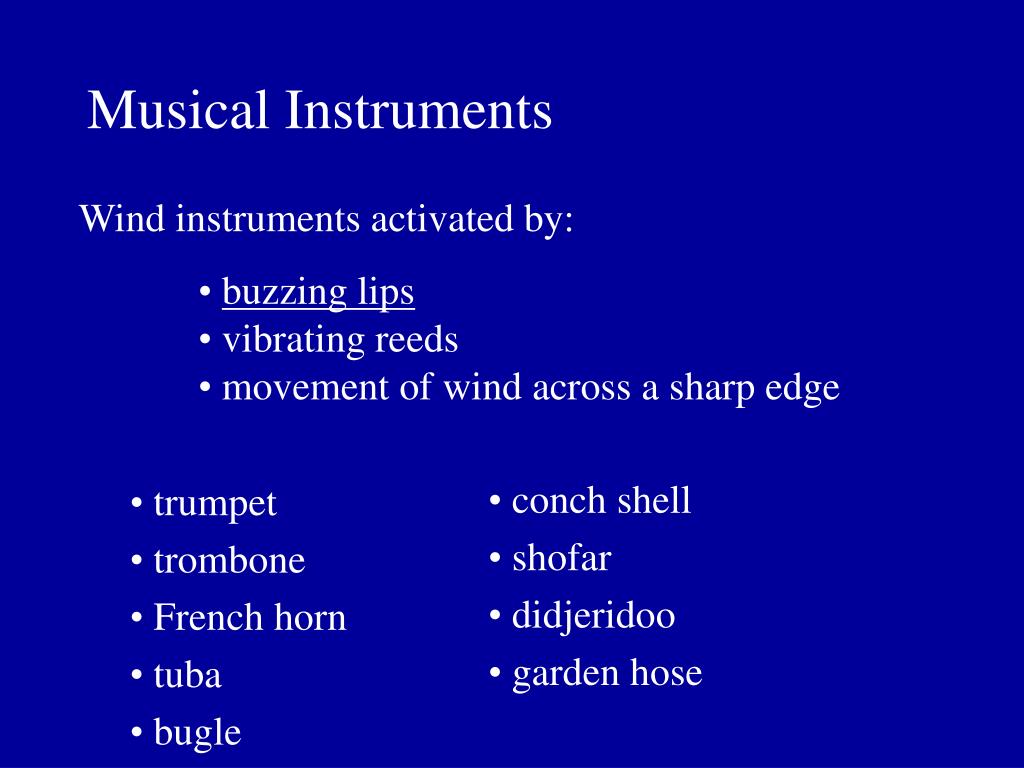 Musical Instruments

Wind instruments activated by:

• buzzing lips
• vibrating reeds
• movement of wind across a sharp edge

• trumpet
• trombone
• French horn
• tuba
• bugle

• conch shell
• shofar
• didjeridoo
• garden hose